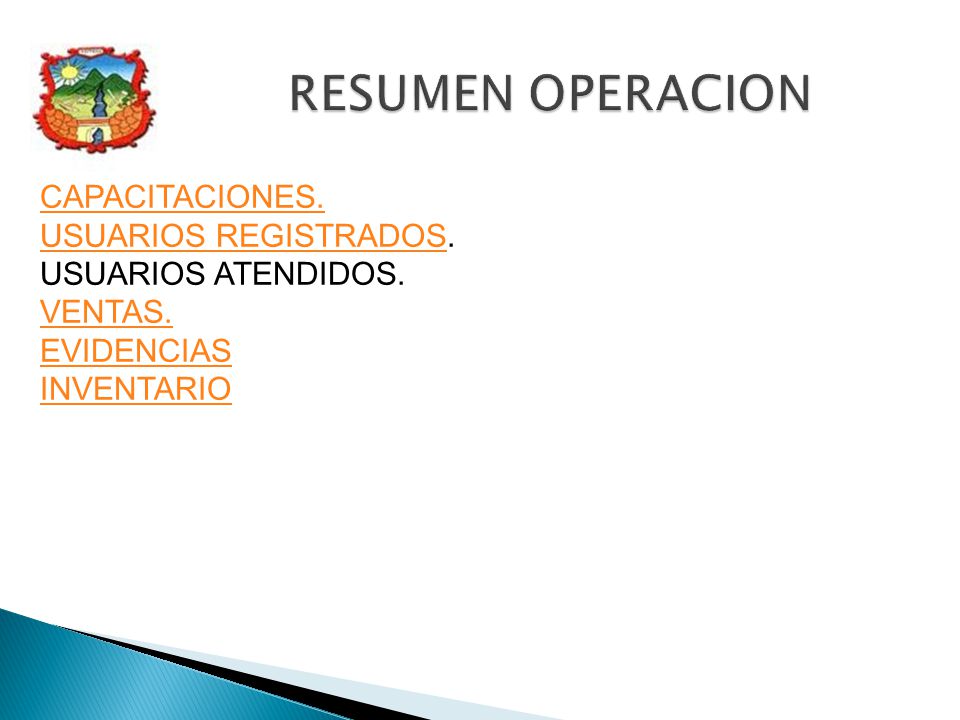 RESUMEN OPERACION

CAPACITACIONES.
USUARIOS REGISTRADOS.
USUARIOS ATENDIDOS.
VENTAS.
EVIDENCIAS
INVENTARIO